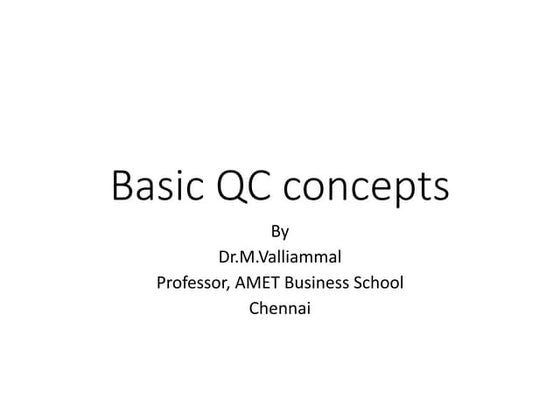 Basic QC concepts

By
Dr.M.Valliammal
Professor, AMET Business School
Chennai